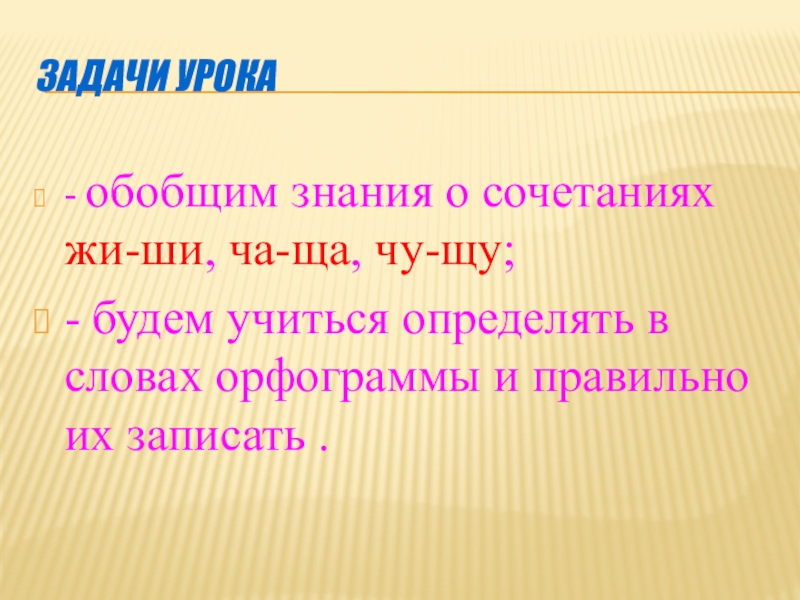 ЗАДАЧИ УРОКА

- обобщим знания о сочетаниях жи-ши, ча-ща, чу-щу;

- будем учиться определять в словах орфограммы и правильно их записать .